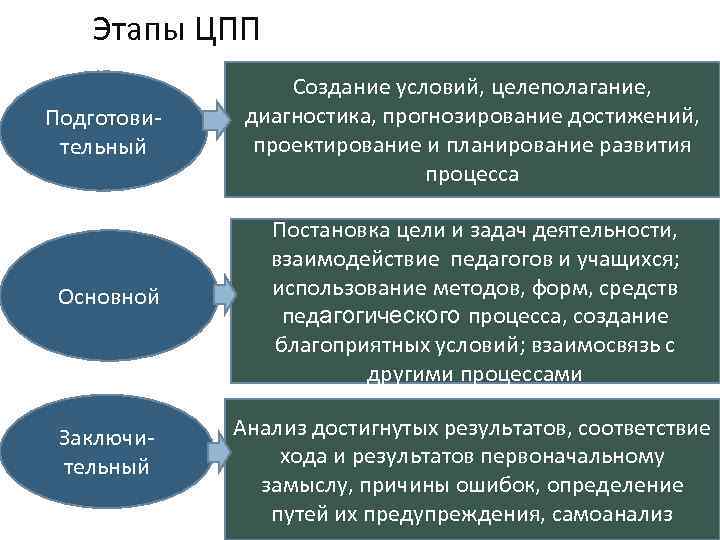 Этапы ЦПП

Подготовительный

Создание условий, целеполагание, диагностика, прогнозирование достижений, проектирование и планирование развития процесса

Основной

Постановка цели и задач деятельности, взаимодействие педагогов и учащихся; использование методов, форм, средств педагогического процесса, создание благоприятных условий; взаимосвязь с другими процессами

Заключительный

Анализ достигнутых результатов, соответствие хода и результатов первоначальному замыслу, причины ошибок, определение путей их предупреждения, самоанализ